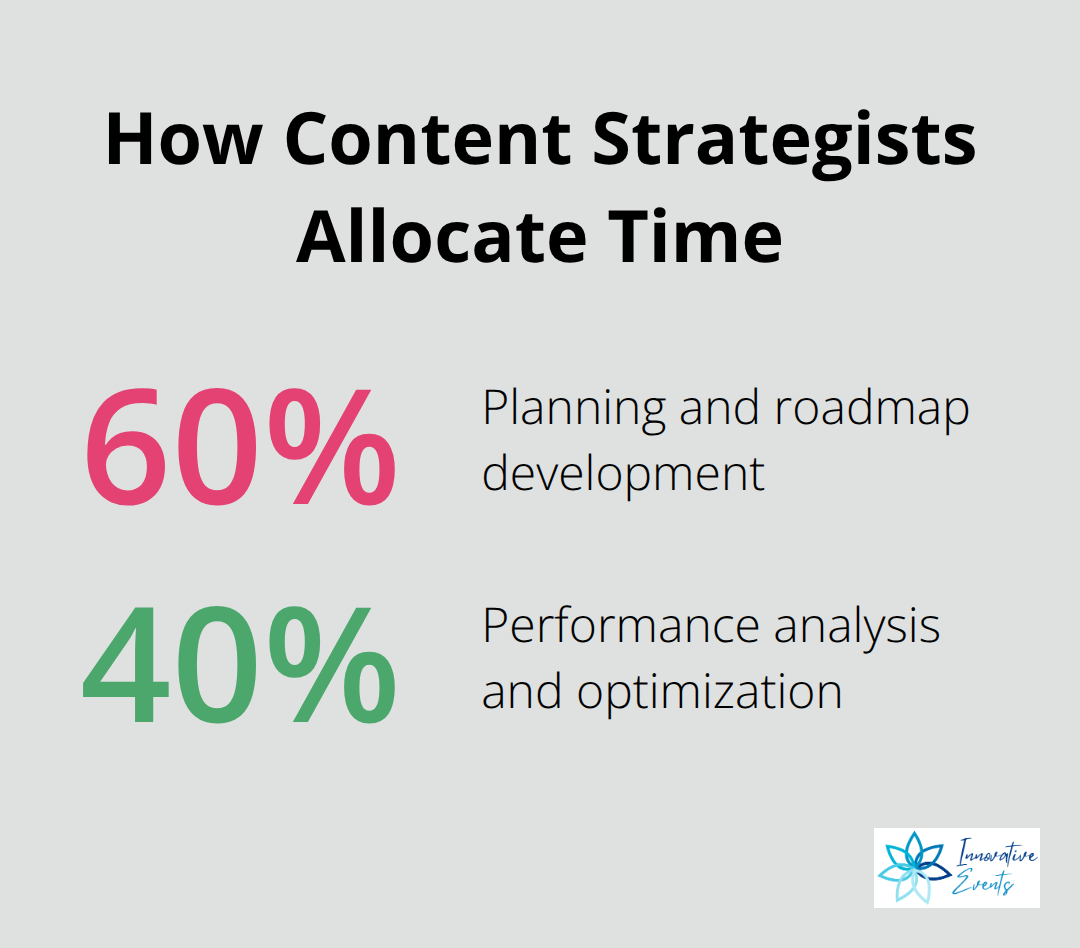 How Content Strategists Allocate Time

60% Planning and roadmap development

40% Performance analysis and optimization

Innovative Events